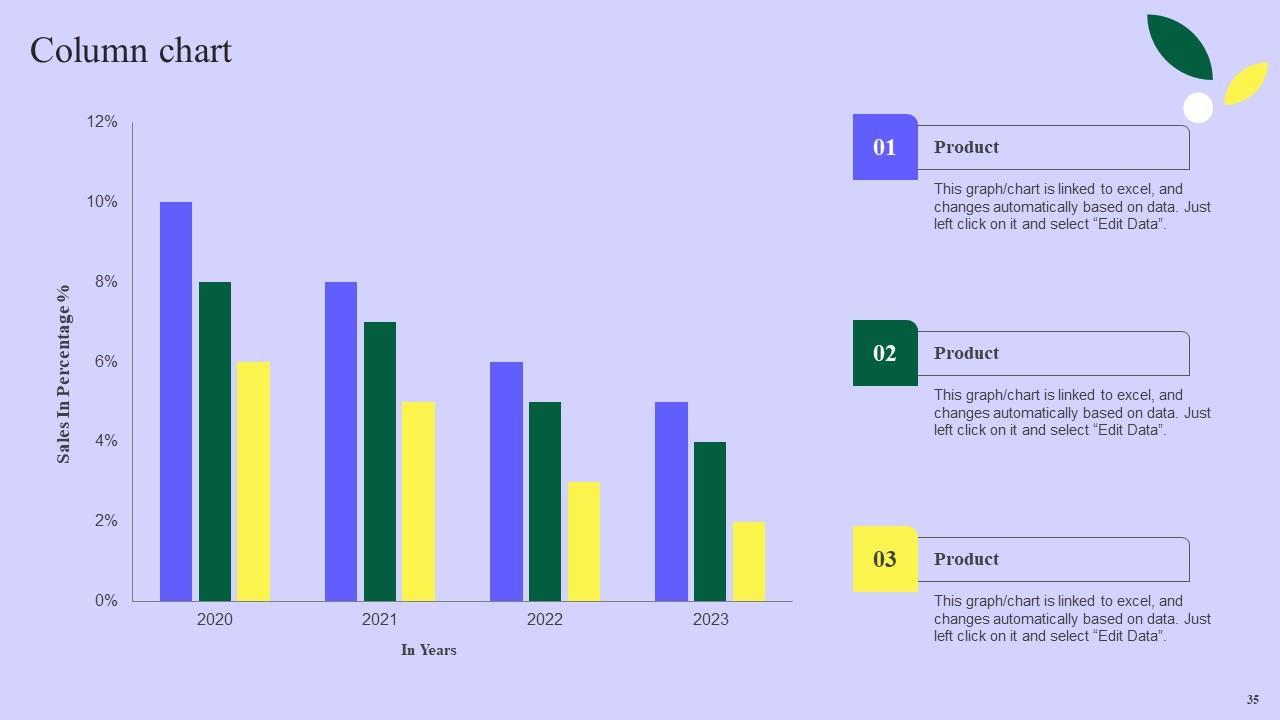 Column chart

12%
10%
8%
6%
4%
2%
0%

Sales In Percentage %

2020
2021
2022
2023

In Years

01
Product
This graph/chart is linked to excel, and changes automatically based on data. Just left click on it and select “Edit Data”.

02
Product
This graph/chart is linked to excel, and changes automatically based on data. Just left click on it and select “Edit Data”.

03
Product
This graph/chart is linked to excel, and changes automatically based on data. Just left click on it and select “Edit Data”.

35